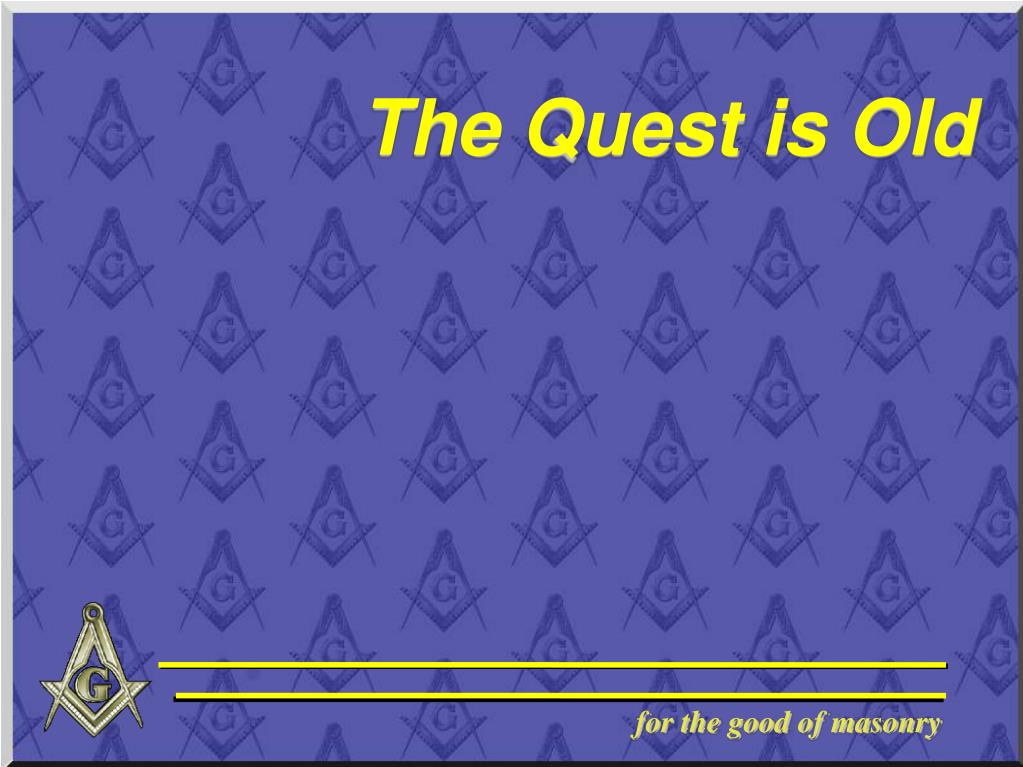 The Quest is Old

G

for the good of masonry